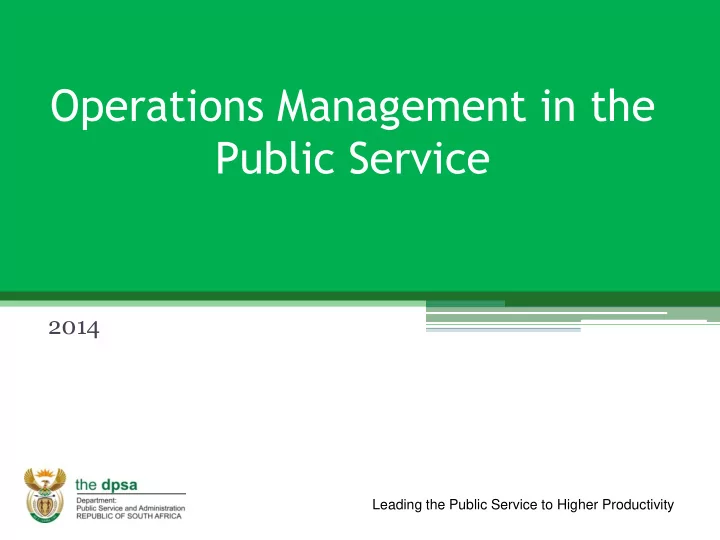 Operations Management in the Public Service

2014

the dpsa
Department:
Public Service and Administration
REPUBLIC OF SOUTH AFRICA

Leading the Public Service to Higher Productivity